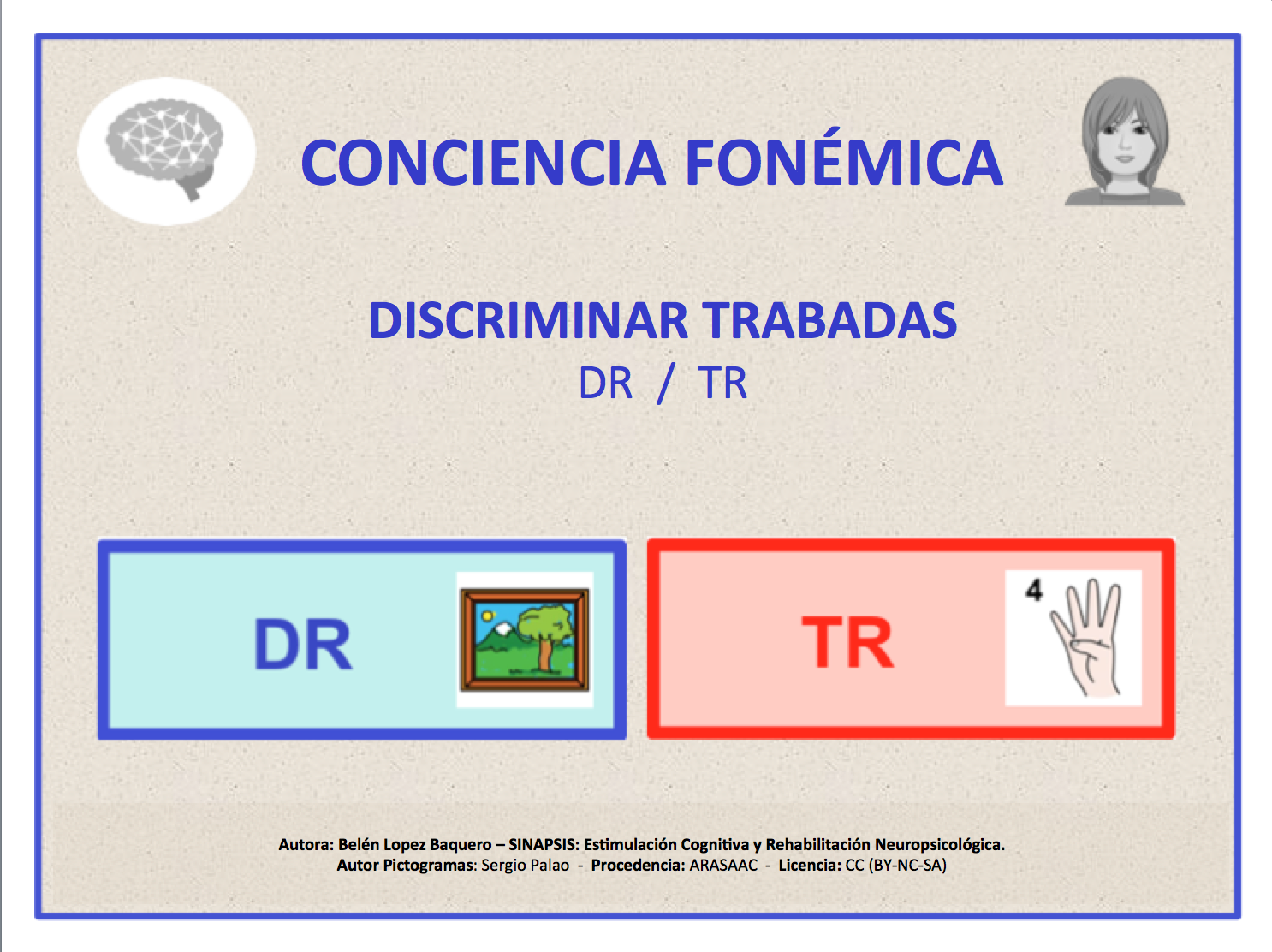 CONCIENCIA FONÉMICA

DISCRIMINAR TRABADAS
DR / TR

DR

TR

4

Autora: Belén Lopez Baquero – SINAPSIS: Estimulación Cognitiva y Rehabilitación Neuropsicológica.
Autor Pictogramas: Sergio Palao - Procedencia: ARASAAC - Licencia: CC (BY-NC-SA)